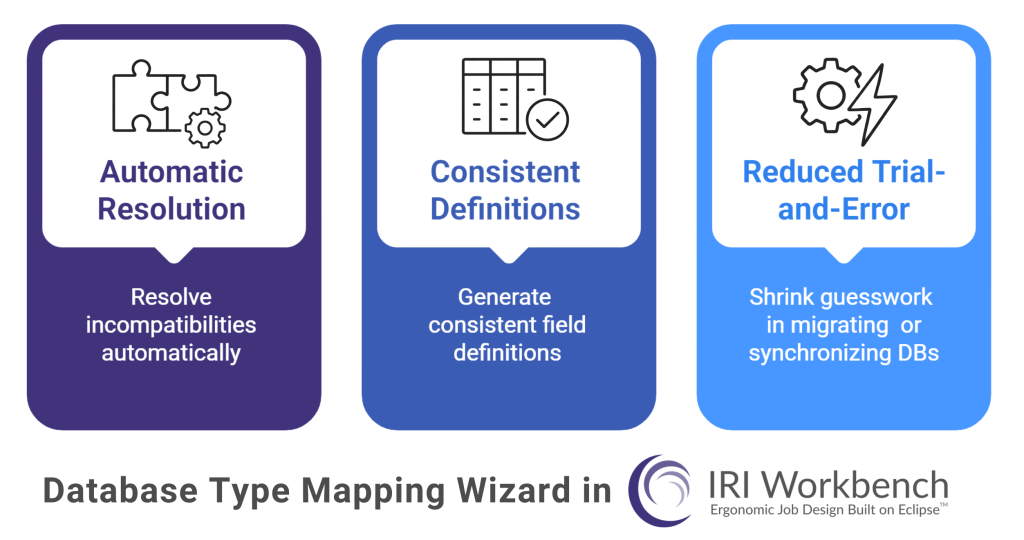 Automatic Resolution

Resolve incompatibilities automatically

Consistent Definitions

Generate consistent field definitions

Reduced Trial-and-Error

Shrink guesswork in migrating or synchronizing DBs

Database Type Mapping Wizard in IRI Workbench

Ergonomic Job Design Built on Eclipse™